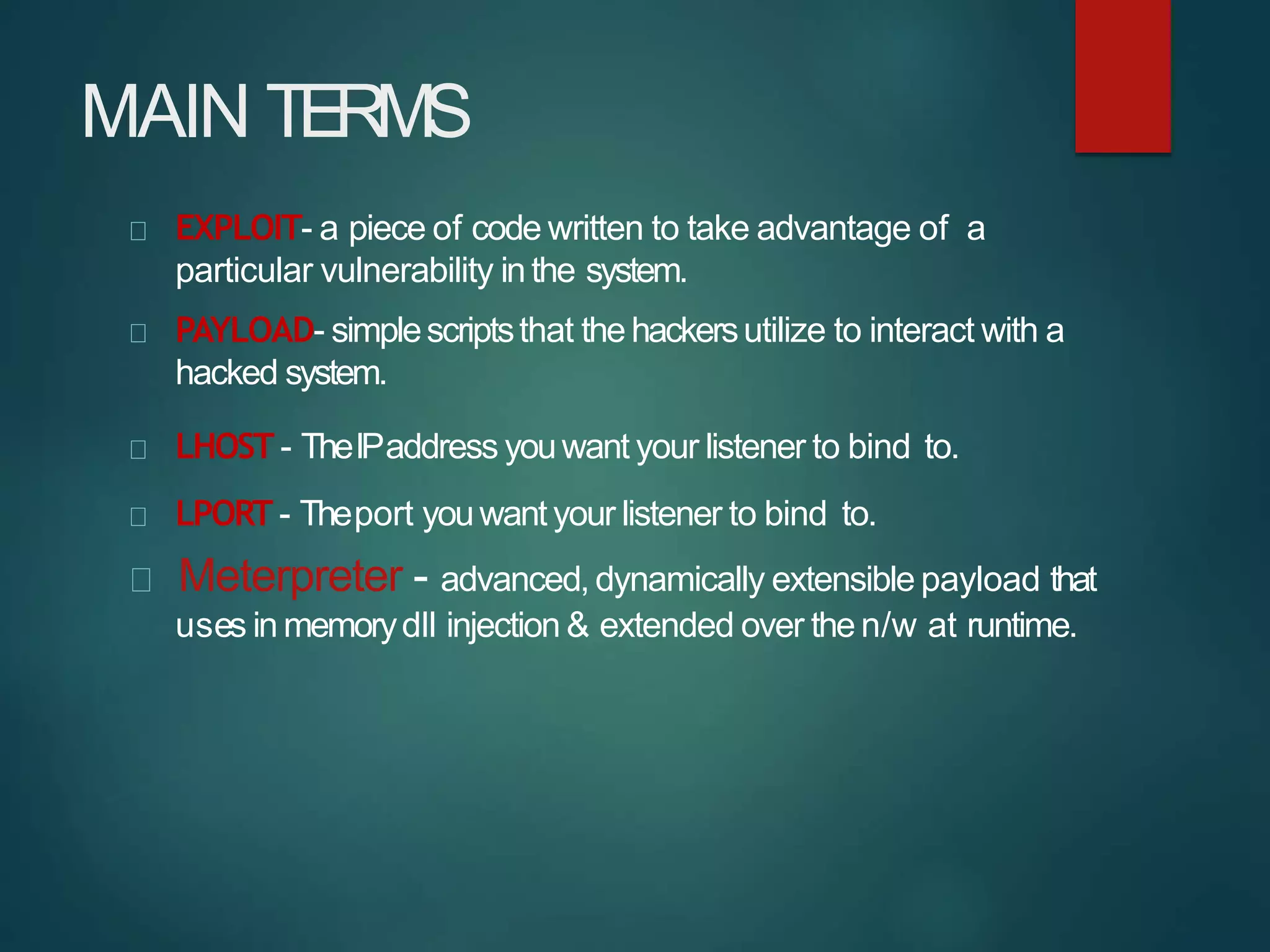 MAIN TERMS

EXPLOIT- a piece of code written to take advantage of a particular vulnerability in the system.

PAYLOAD- simple scripts that the hackers utilize to interact with a hacked system.

LHOST - The IP address you want your listener to bind to.

LPORT - The port you want your listener to bind to.

Meterpreter - advanced, dynamically extensible payload that uses in memory dll injection & extended over the n/w at runtime.